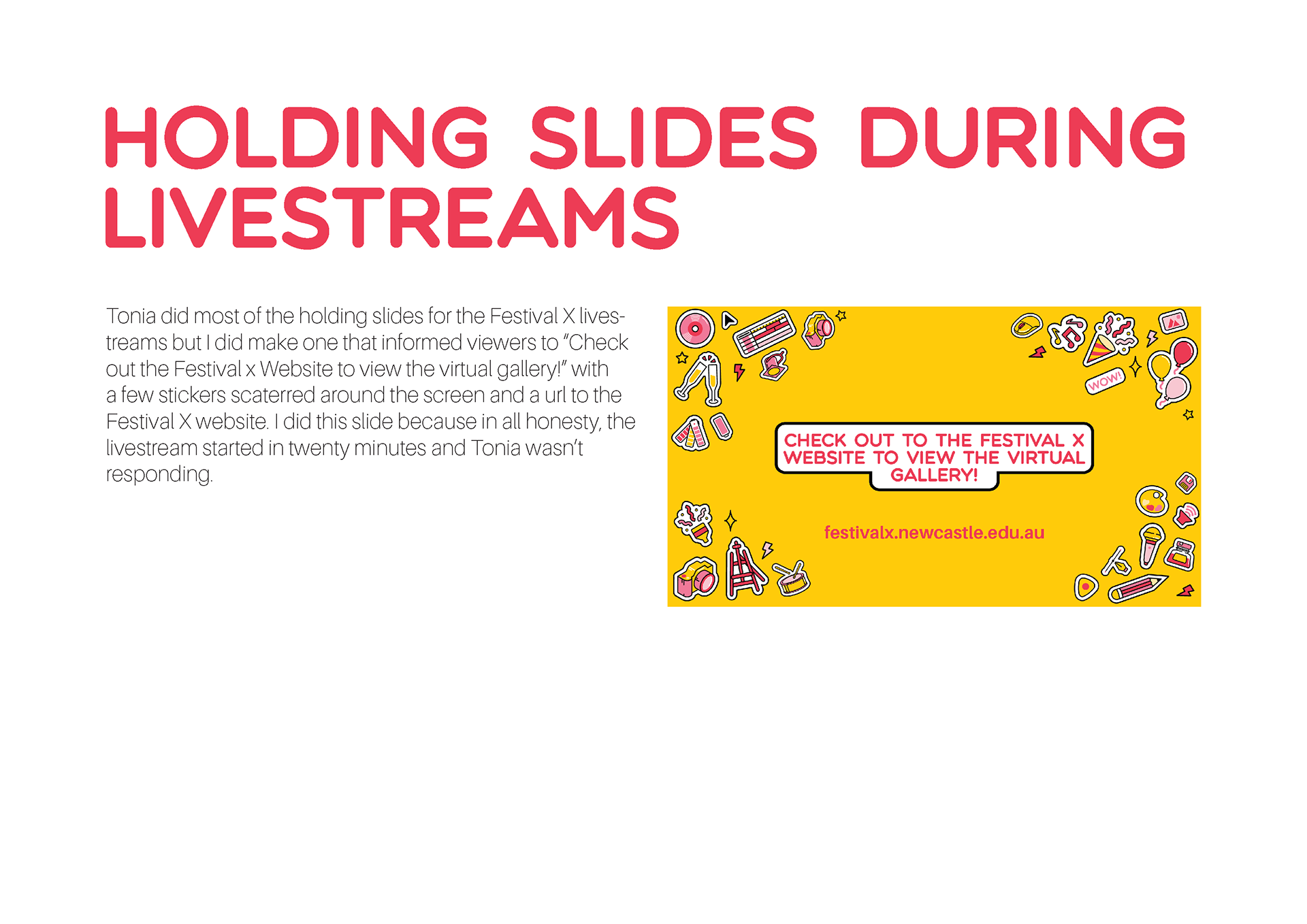 HOLDING SLIDES DURING LIVESTREAMS

Tonia did most of the holding slides for the Festival X livestreams but I did make one that informed viewers to "Check out the Festival x Website to view the virtual gallery!" with a few stickers scaterred around the screen and a url to the Festival X website. I did this slide because in all honesty, the livestream started in twenty minutes and Tonia wasn't responding.

WOW!

CHECK OUT TO THE FESTIVAL X WEBSITE TO VIEW THE VIRTUAL GALLERY!

festivalx.newcastle.edu.au